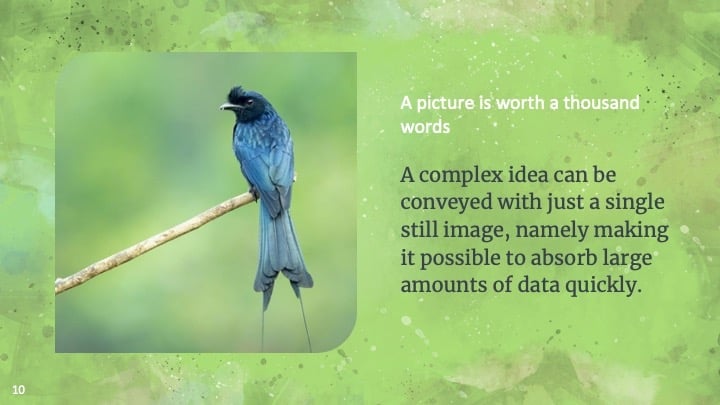 A picture is worth a thousand words

A complex idea can be conveyed with just a single still image, namely making it possible to absorb large amounts of data quickly.

10